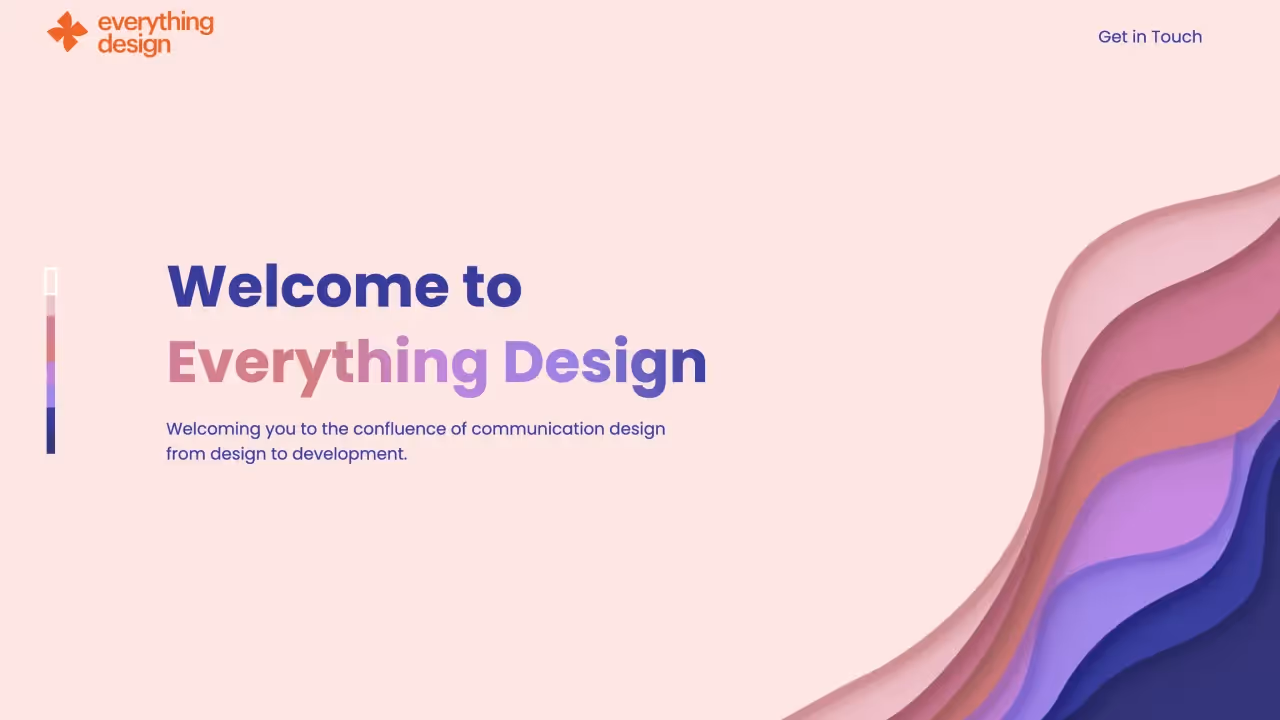 everything design

Get in Touch

Welcome to Everything Design

Welcoming you to the confluence of communication design from design to development.